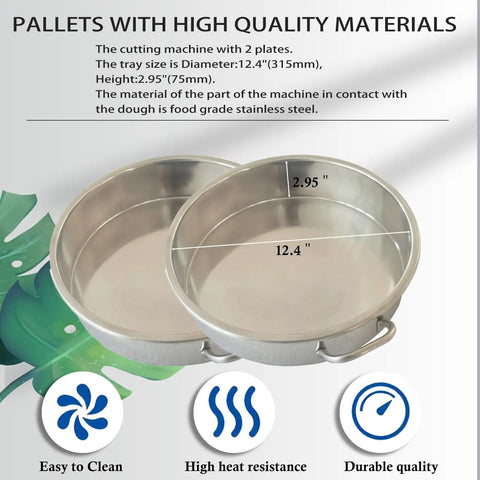 PALLETS WITH HIGH QUALITY MATERIALS

The cutting machine with 2 plates.
The tray size is Diameter:12.4"(315mm), Height:2.95"(75mm).
The material of the part of the machine in contact with the dough is food grade stainless steel.

2.95 "

12.4 "

Easy to Clean

High heat resistance

Durable quality